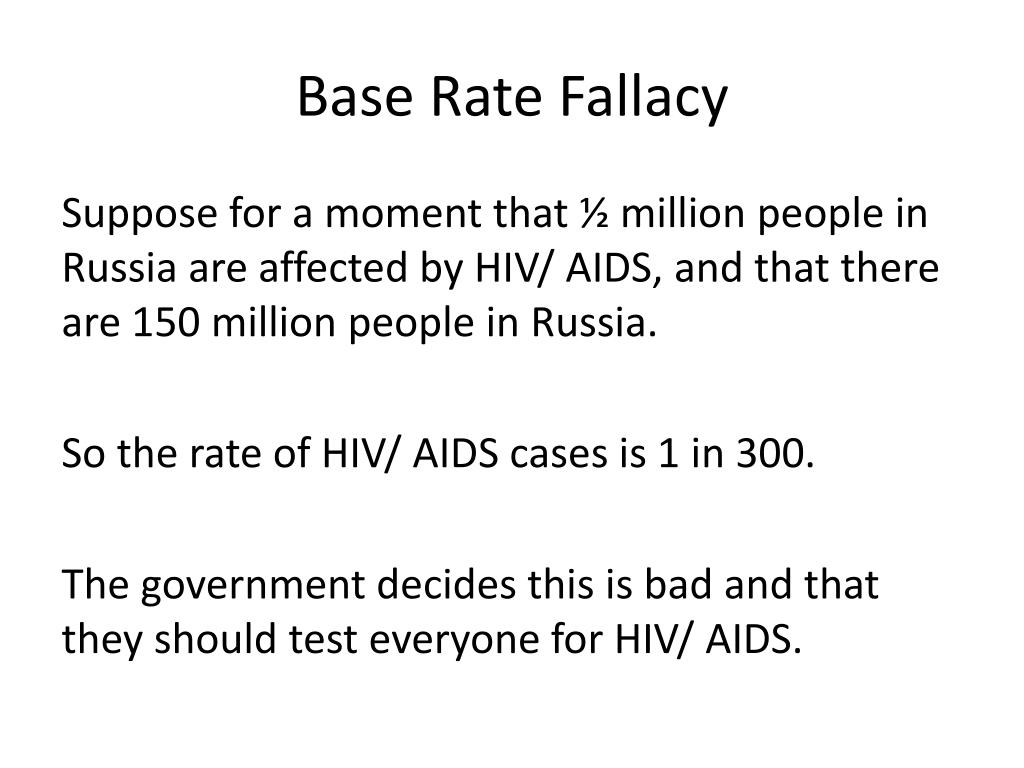 Base Rate Fallacy

Suppose for a moment that ½ million people in Russia are affected by HIV/ AIDS, and that there are 150 million people in Russia.

So the rate of HIV/ AIDS cases is 1 in 300.

The government decides this is bad and that they should test everyone for HIV/ AIDS.